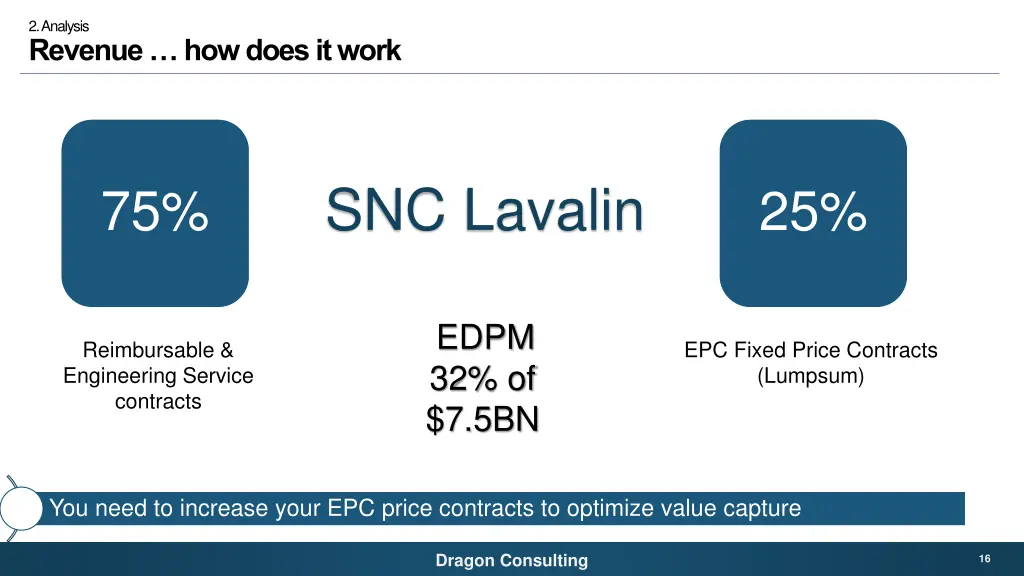 2. Analysis
Revenue … how does it work

75%

SNC Lavalin

25%

Reimbursable & Engineering Service contracts

EDPM
32% of
$7.5BN

EPC Fixed Price Contracts (Lumpsum)

You need to increase your EPC price contracts to optimize value capture

Dragon Consulting

16